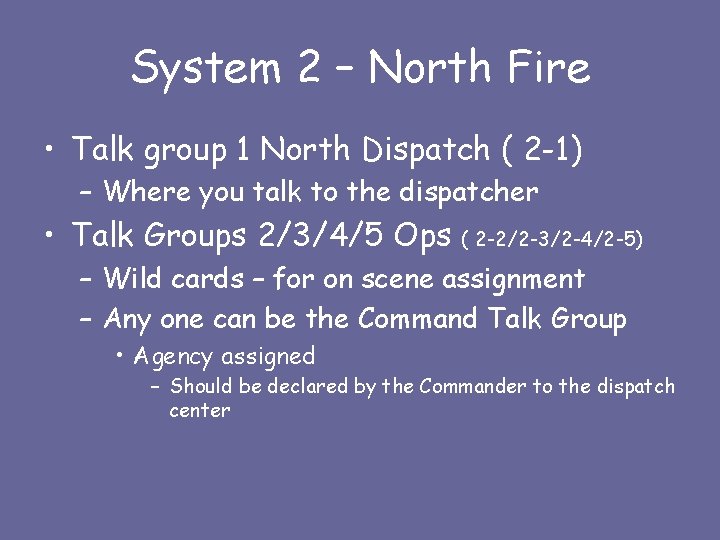 System 2 – North Fire

• Talk group 1 North Dispatch ( 2-1)
– Where you talk to the dispatcher
• Talk Groups 2/3/4/5 Ops ( 2-2/2-3/2-4/2-5)
– Wild cards – for on scene assignment
– Any one can be the Command Talk Group
• Agency assigned
– Should be declared by the Commander to the dispatch center